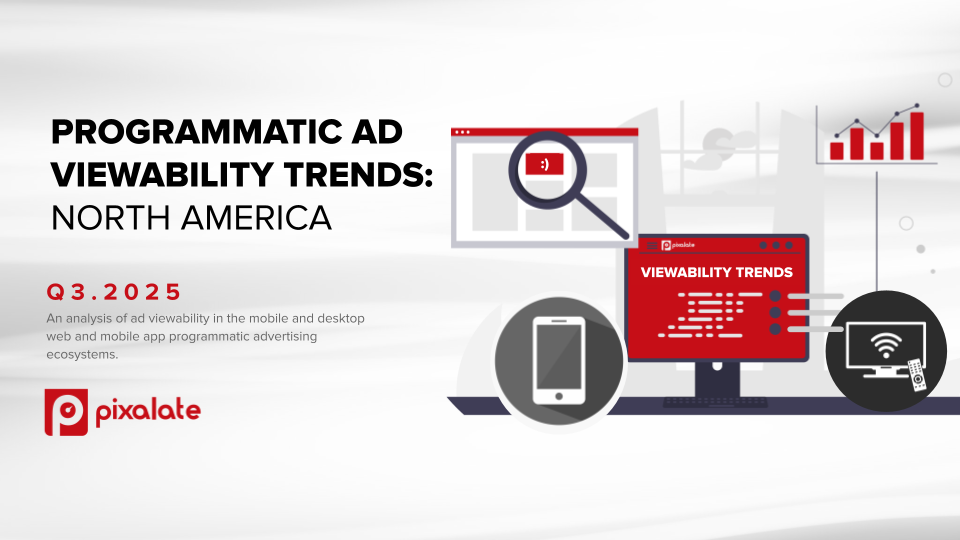 PROGRAMMATIC AD VIEWABILITY TRENDS: NORTH AMERICA

Q3.2025

An analysis of ad viewability in the mobile and desktop web and mobile app programmatic advertising ecosystems.

pixalate

:)

pixalate

VIEWABILITY TRENDS